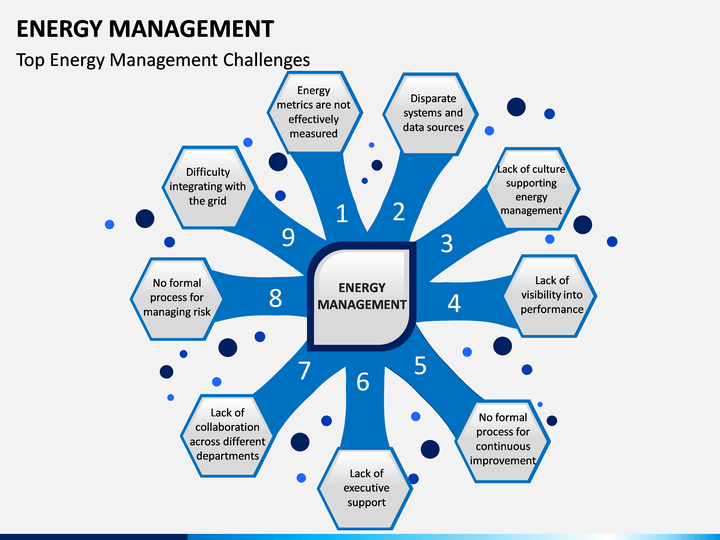 ENERGY MANAGEMENT

Top Energy Management Challenges

ENERGY MANAGEMENT

1
Energy metrics are not effectively measured

2
Disparate systems and data sources

3
Lack of culture supporting energy management

4
Lack of visibility into performance

5
No formal process for continuous improvement

6
Lack of executive support

7
Lack of collaboration across different departments

8
No formal process for managing risk

9
Difficulty integrating with the grid